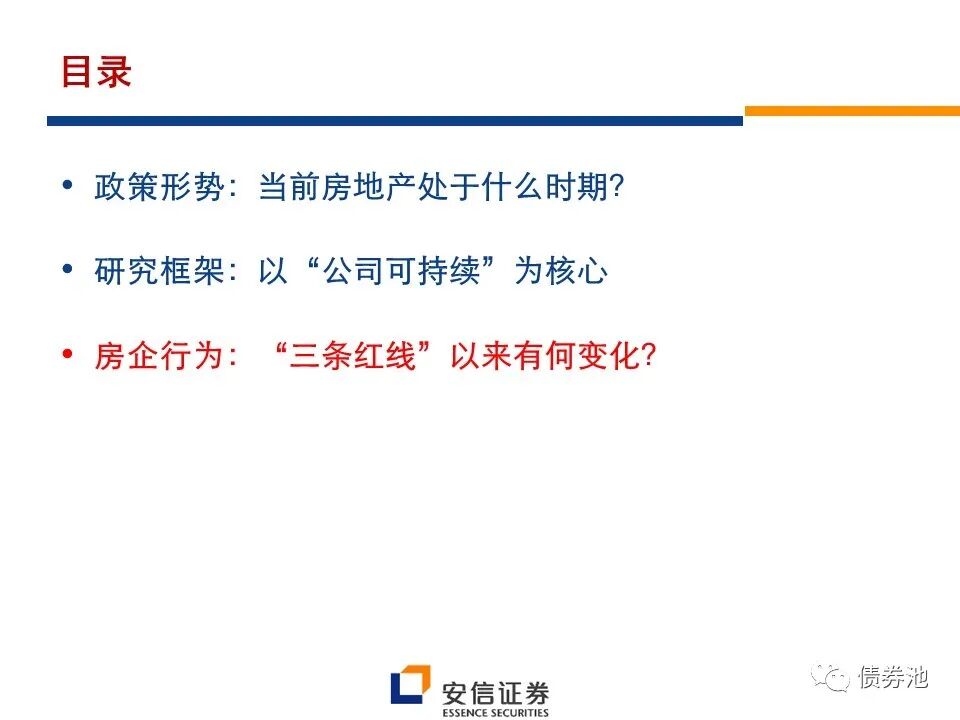 目录

• 政策形势：当前房地产处于什么时期?

• 研究框架：以“公司可持续”为核心

• 房企行为：“三条红线”以来有何变化?

安信证券
ESSENCE SECURITIES

债券池